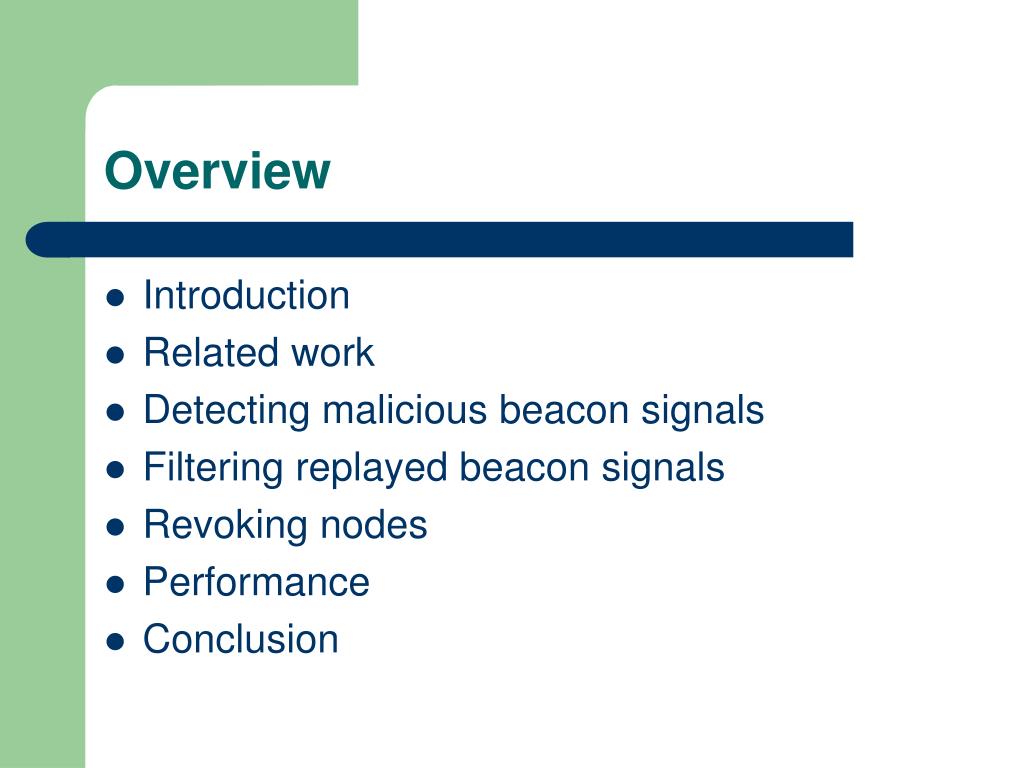 Overview

- Introduction
- Related work
- Detecting malicious beacon signals
- Filtering replayed beacon signals
- Revoking nodes
- Performance
- Conclusion